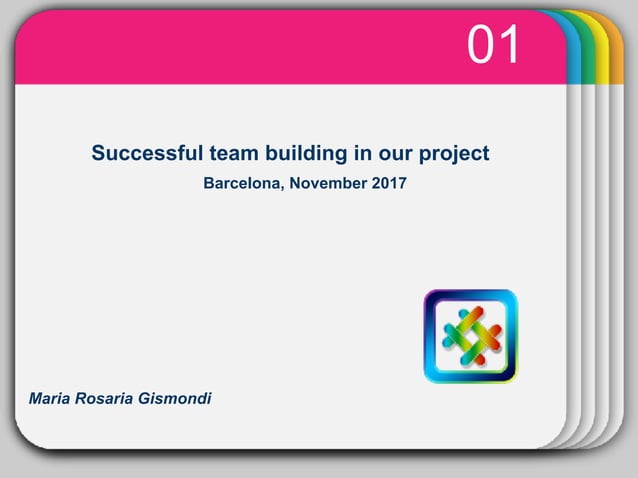 01

Successful team building in our project

Barcelona, November 2017

Maria Rosaria Gismondi